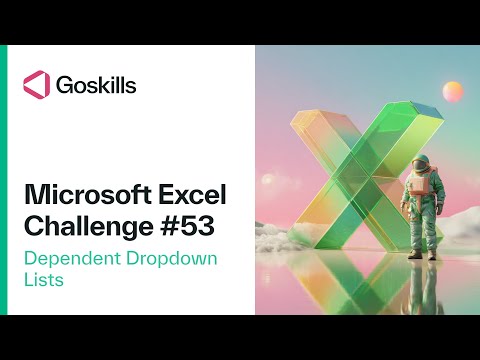 Goskills

Microsoft Excel Challenge #53

Dependent Dropdown Lists